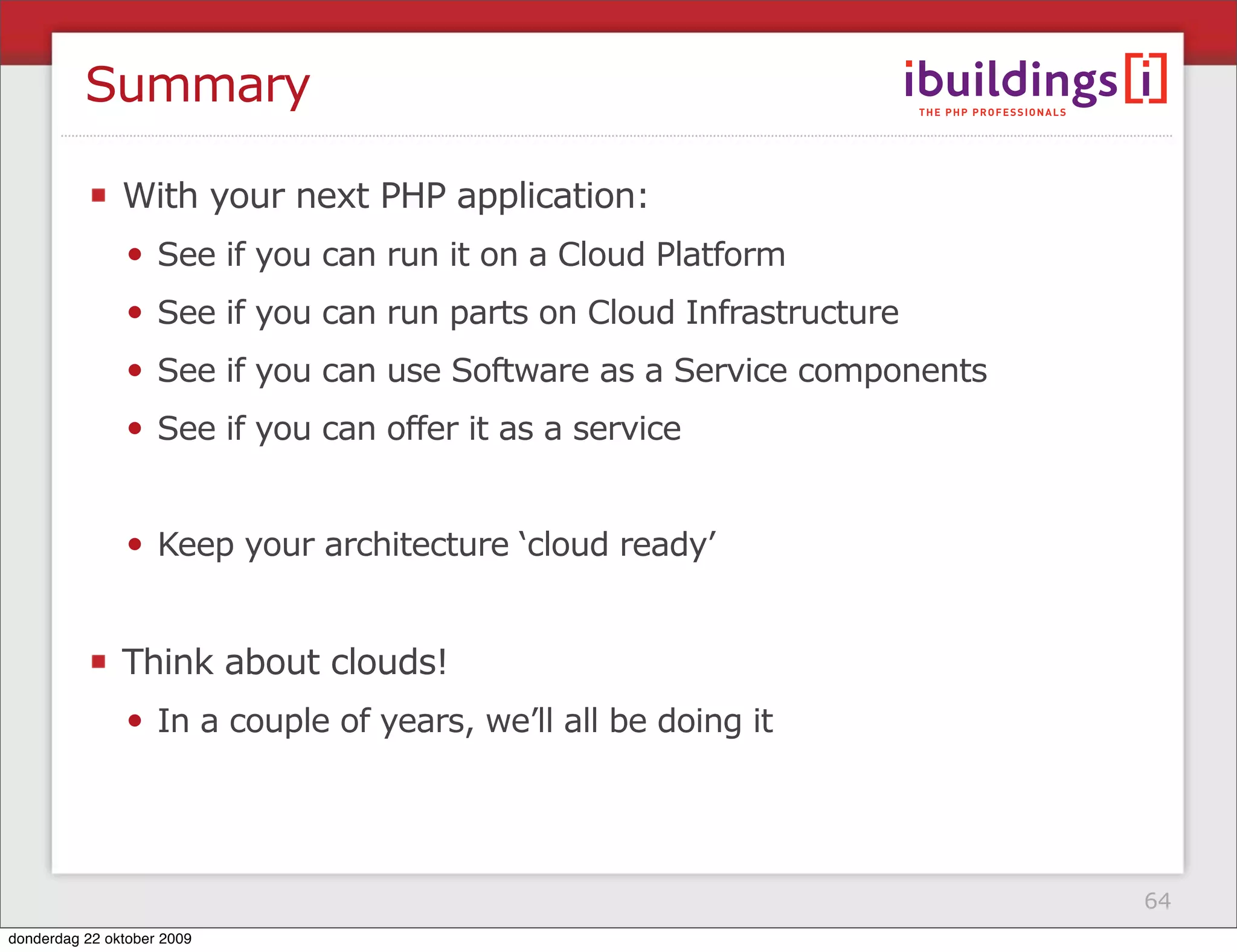 Summary

ibuildings [i]
THE PHP PROFESSIONALS

▪ With your next PHP application:

• See if you can run it on a Cloud Platform

• See if you can run parts on Cloud Infrastructure

• See if you can use Software as a Service components

• See if you can offer it as a service

• Keep your architecture ‘cloud ready’

▪ Think about clouds!

• In a couple of years, we’ll all be doing it

64

donderdag 22 oktober 2009